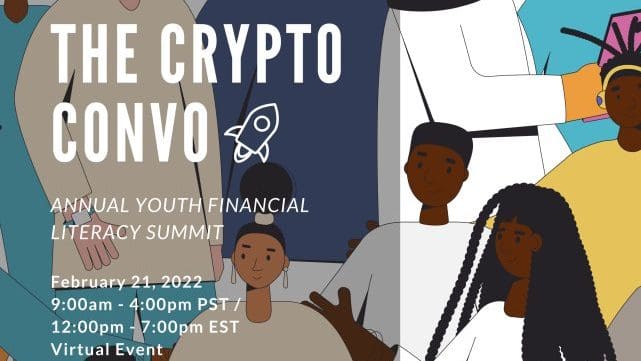 THE CRYPTO CONVO

ANNUAL YOUTH FINANCIAL LITERACY SUMMIT

February 21, 2022
9:00am - 4:00pm PST /
12:00pm - 7:00pm EST
Virtual Event